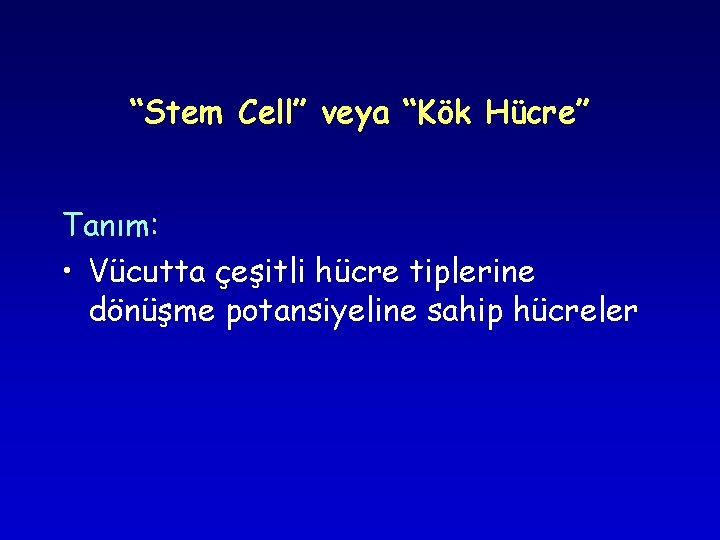 "Stem Cell" veya "Kök Hücre"

Tanım:

• Vücutta çeşitli hücre tiplerine dönüşme potansiyeline sahip hücreler